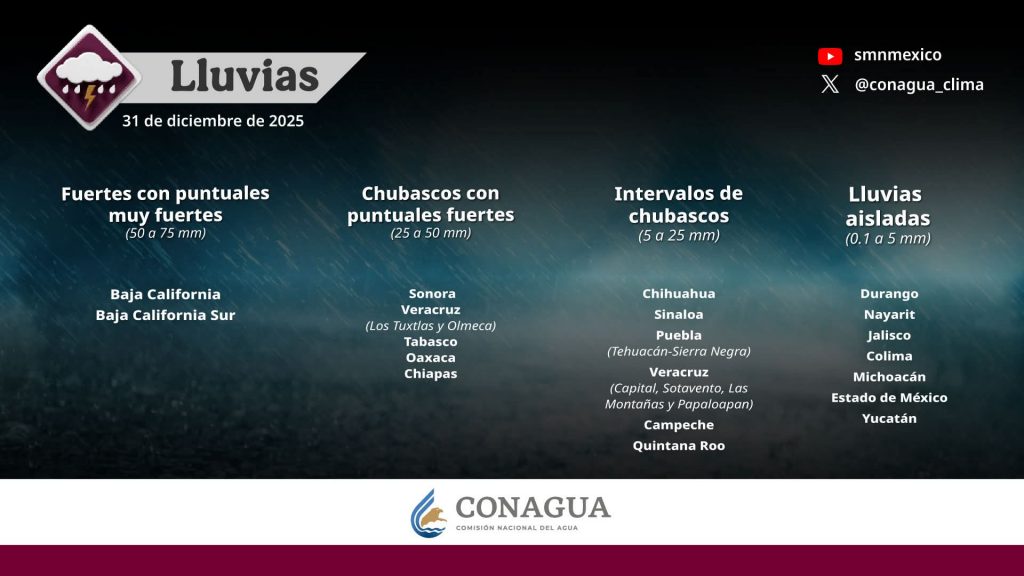 Lluvias
31 de diciembre de 2025

smnmexico
@conagua_clima

Fuertes con puntuales muy fuertes
(50 a 75 mm)

Baja California
Baja California Sur

Chubascos con puntuales fuertes
(25 a 50 mm)

Sonora
Veracruz
(Los Tuxtlas y Olmeca)
Tabasco
Oaxaca
Chiapas

Intervalos de chubascos
(5 a 25 mm)

Chihuahua
Sinaloa
Puebla
(Tehuacán-Sierra Negra)
Veracruz
(Capital, Sotavento, Las Montañas y Papaloapan)
Campeche
Quintana Roo

Lluvias aisladas
(0.1 a 5 mm)

Durango
Nayarit
Jalisco
Colima
Michoacán
Estado de México
Yucatán

CONAGUA
COMISIÓN NACIONAL DEL AGUA